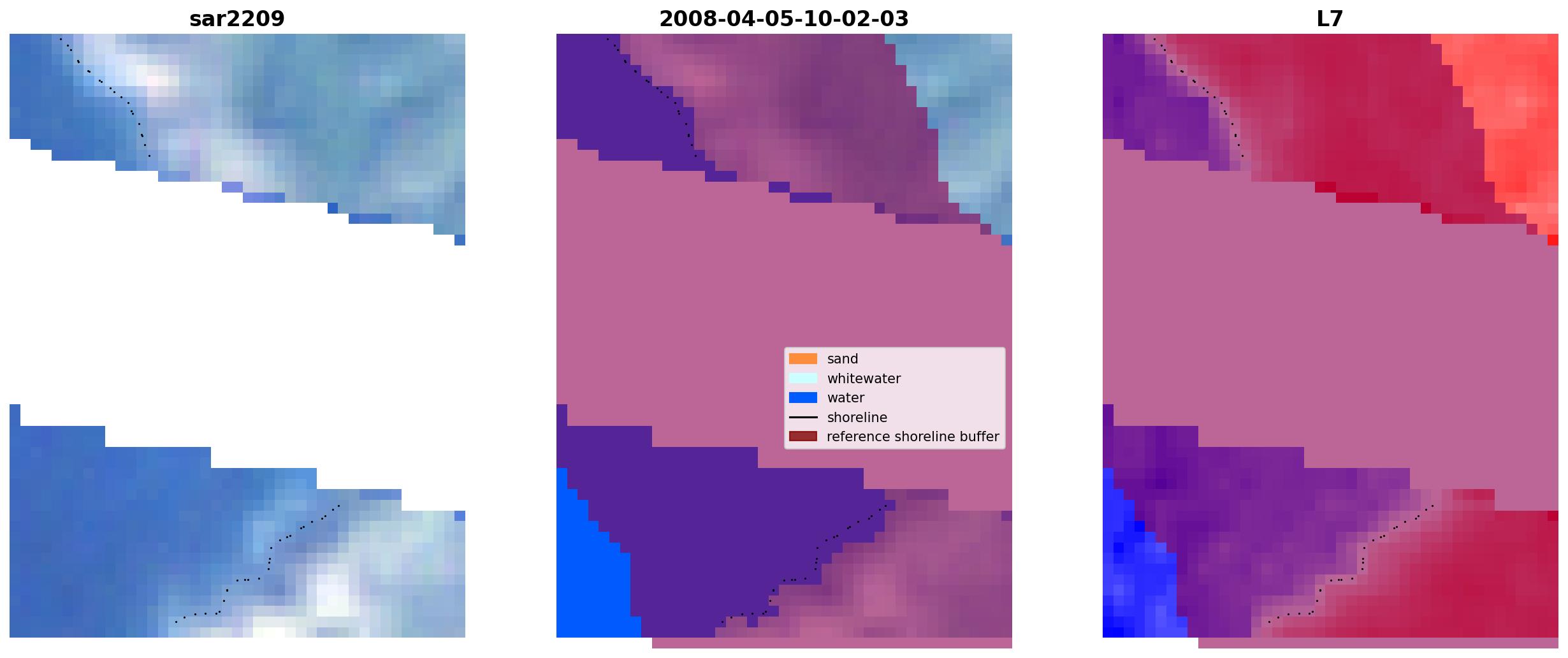 sar2209

2008-04-05-10-02-03

sand
whitewater
water
shoreline
reference shoreline buffer

L7